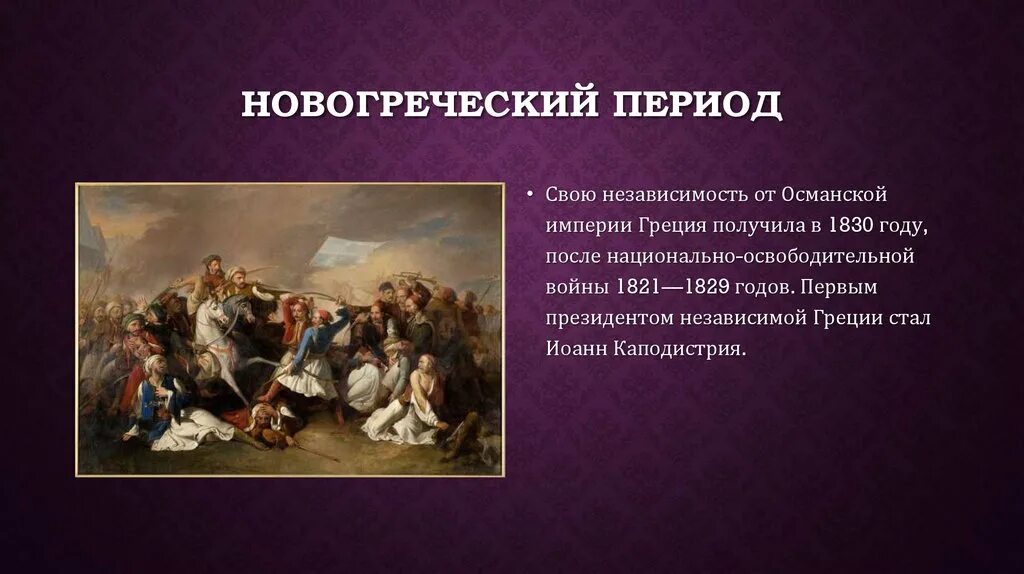 НОВОГРЕЧЕСКИЙ ПЕРИОД

• Свою независимость от Османской империи Греция получила в 1830 году, после национально-освободительной войны 1821—1829 годов. Первым президентом независимой Греции стал Иоанн Каподистрия.